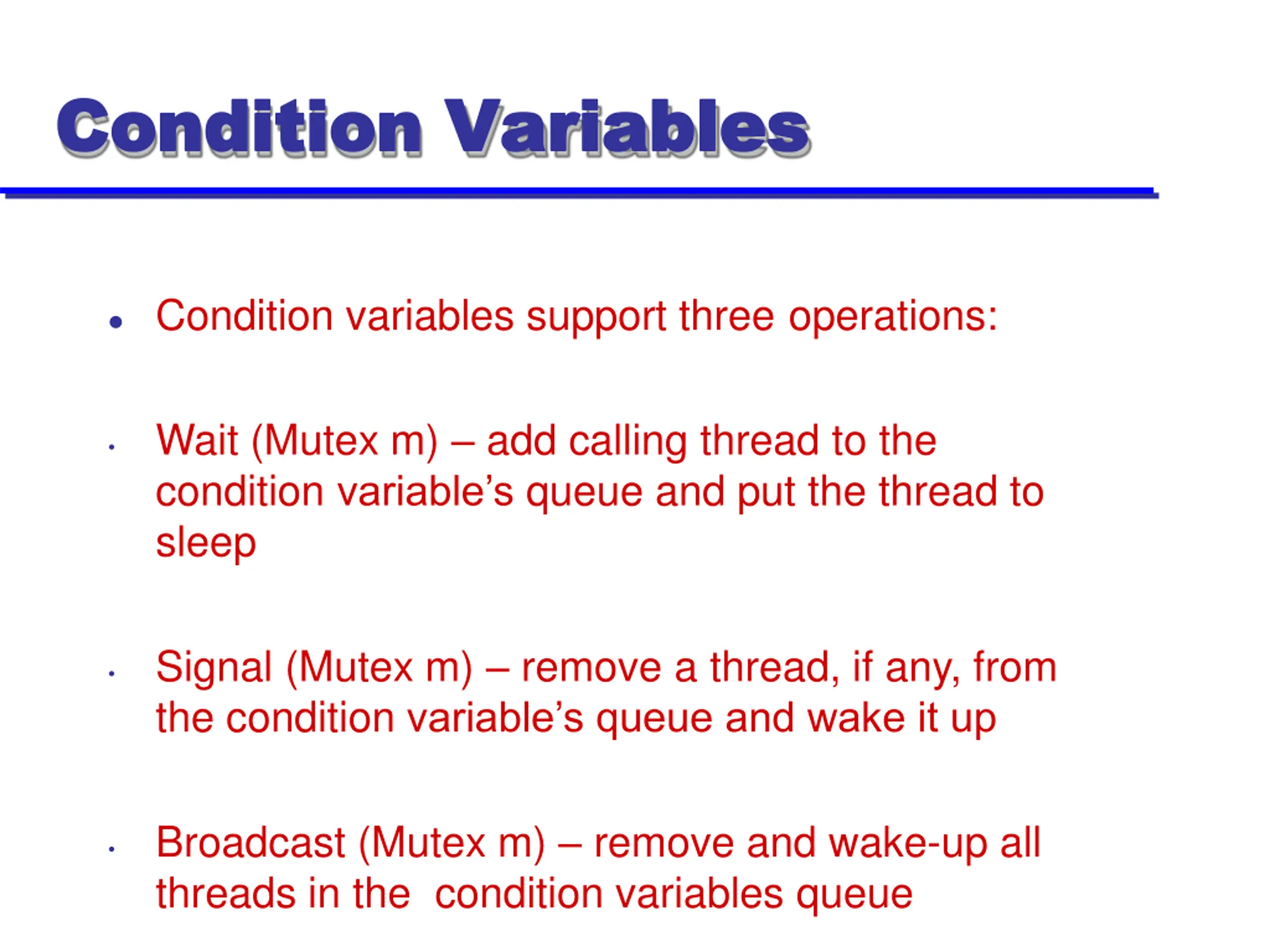 Condition Variables

• Condition variables support three operations:

• Wait (Mutex m) – add calling thread to the condition variable’s queue and put the thread to sleep

• Signal (Mutex m) – remove a thread, if any, from the condition variable’s queue and wake it up

• Broadcast (Mutex m) – remove and wake-up all threads in the condition variables queue